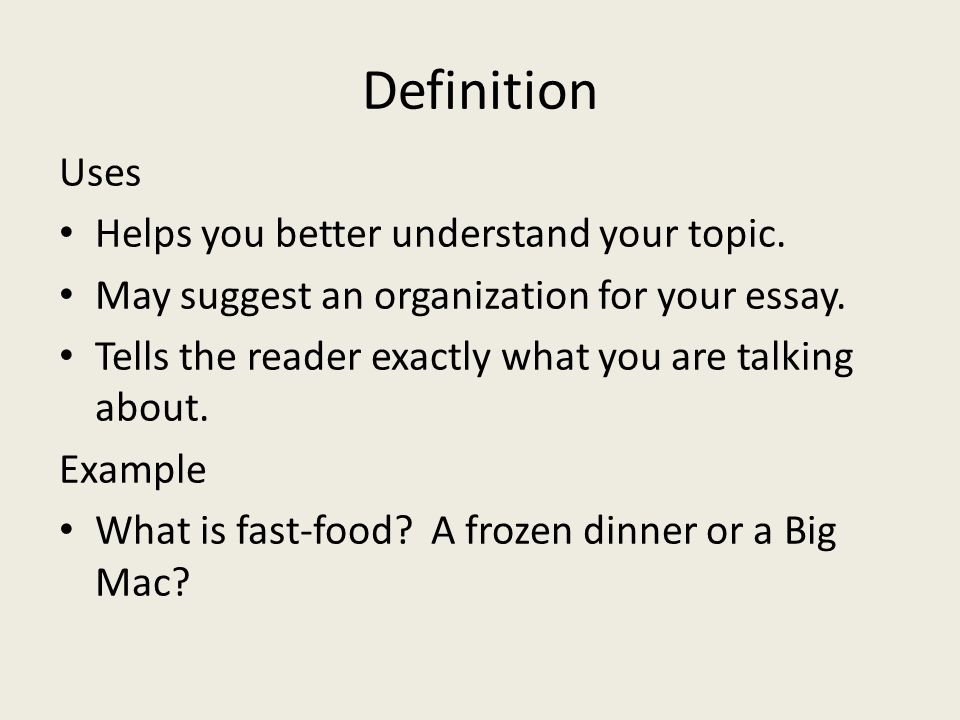 Definition

Uses

• Helps you better understand your topic.
• May suggest an organization for your essay.
• Tells the reader exactly what you are talking about.

Example

• What is fast-food?  A frozen dinner or a Big Mac?